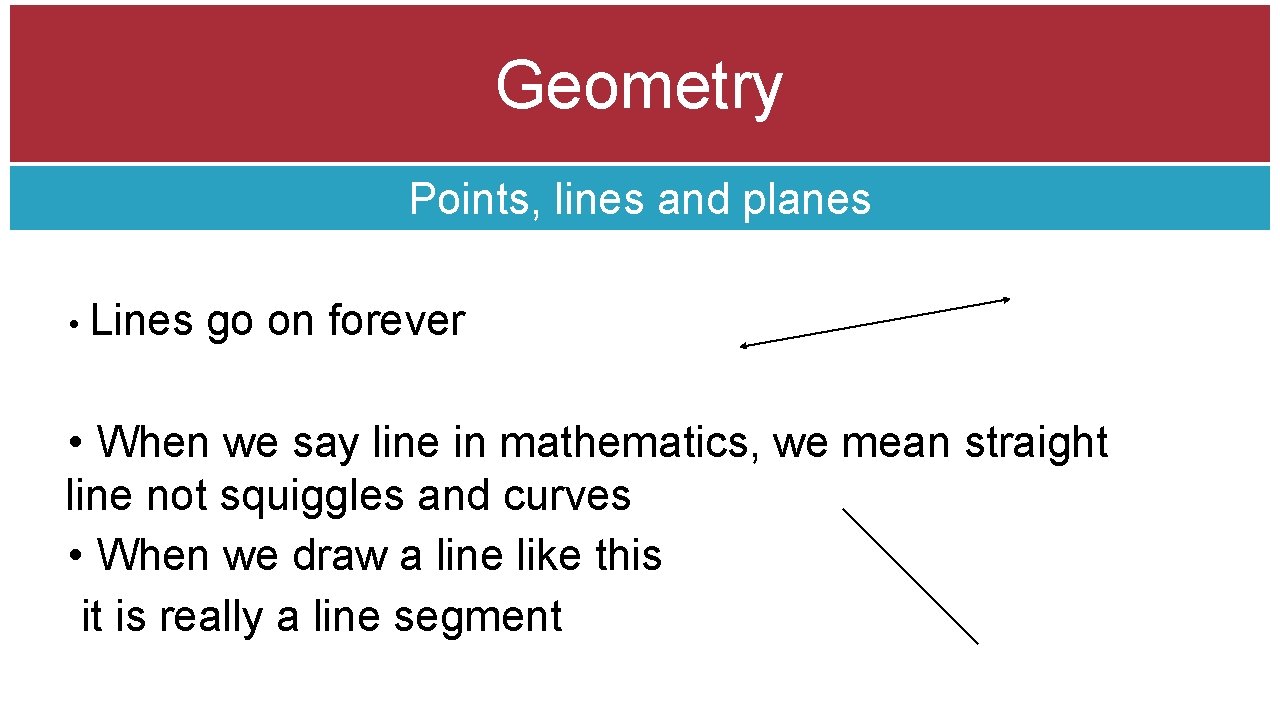 Geometry

Points, lines and planes

• Lines go on forever

• When we say line in mathematics, we mean straight line not squiggles and curves
• When we draw a line like this it is really a line segment